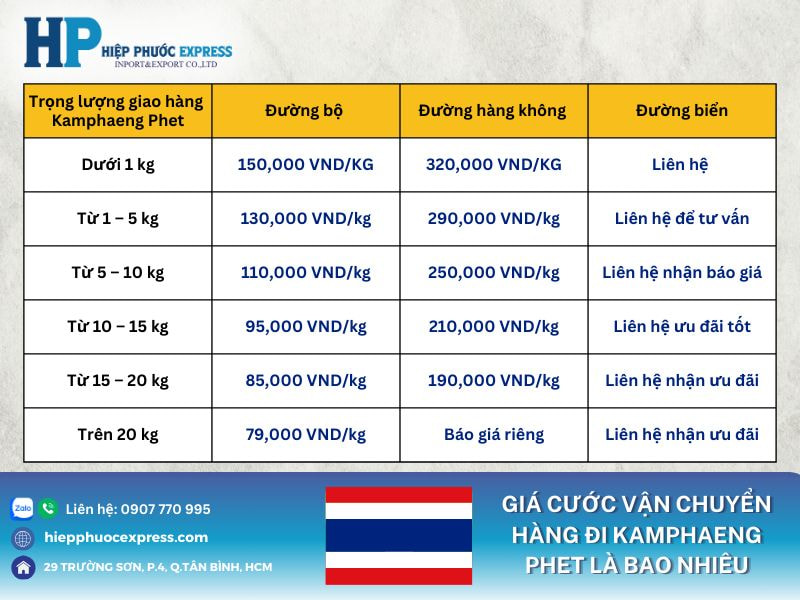 HP HIỆP PHƯỚC EXPRESS
INPORT&EXPORT CO.,LTD

| Trọng lượng giao hàng Kamphaeng Phet | Đường bộ | Đường hàng không | Đường biển |
|---|---|---|---|
| Dưới 1 kg | 150,000 VND/KG | 320,000 VND/KG | Liên hệ |
| Từ 1 – 5 kg | 130,000 VND/kg | 290,000 VND/kg | Liên hệ để tư vấn |
| Từ 5 – 10 kg | 110,000 VND/kg | 250,000 VND/kg | Liên hệ nhận báo giá |
| Từ 10 – 15 kg | 95,000 VND/kg | 210,000 VND/kg | Liên hệ ưu đãi tốt |
| Từ 15 – 20 kg | 85,000 VND/kg | 190,000 VND/kg | Liên hệ nhận ưu đãi |
| Trên 20 kg | 79,000 VND/kg | Báo giá riêng | Liên hệ nhận ưu đãi |

Zalo Liên hệ: 0907 770 995
hiepphuocexpress.com
29 TRƯỜNG SƠN, P.4, Q.TÂN BÌNH, HCM

GIÁ CƯỚC VẬN CHUYỂN HÀNG ĐI KAMPHAENG PHET LÀ BAO NHIÊU